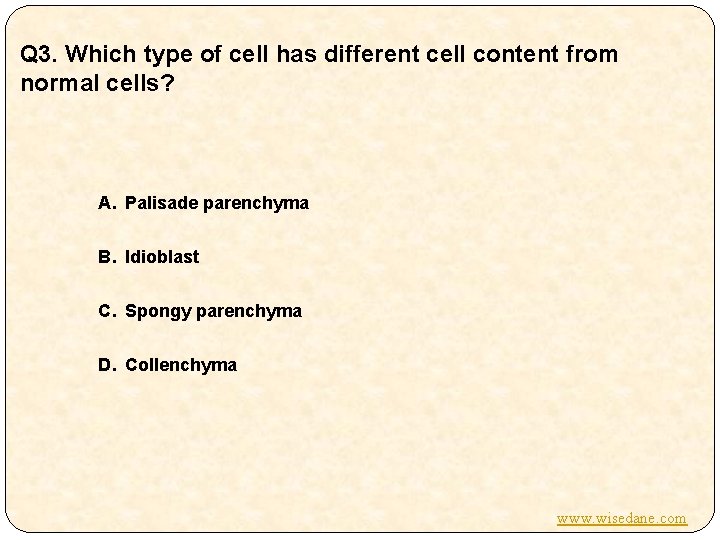 Q3. Which type of cell has different cell content from normal cells?

A. Palisade parenchyma

B. Idioblast

C. Spongy parenchyma

D. Collenchyma

www.wisedane.com